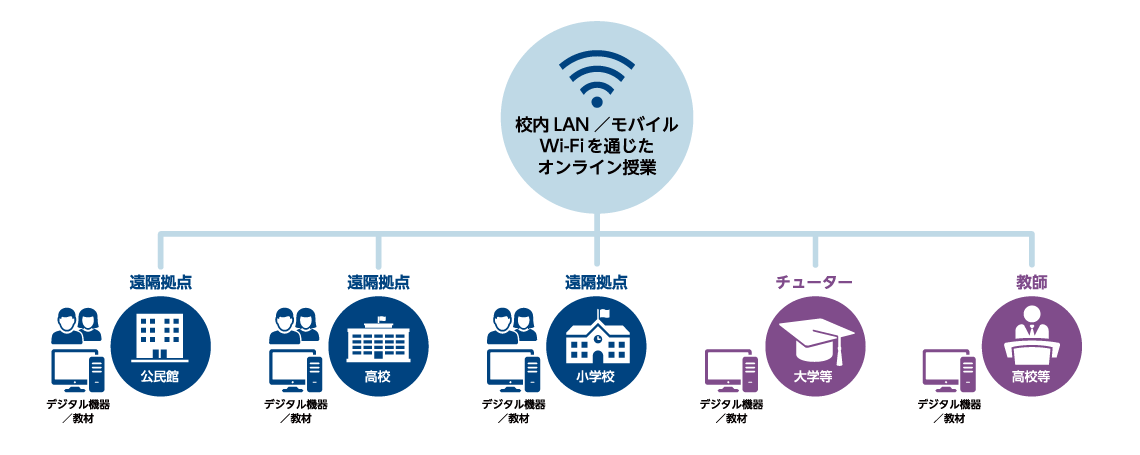 校内 LAN ／モバイル Wi-Fi を通じた オンライン授業

遠隔拠点

公民館

デジタル機器 ／教材

遠隔拠点

高校

デジタル機器 ／教材

遠隔拠点

小学校

デジタル機器 ／教材

チューター

大学等

デジタル機器 ／教材

教師

高校等

デジタル機器 ／教材